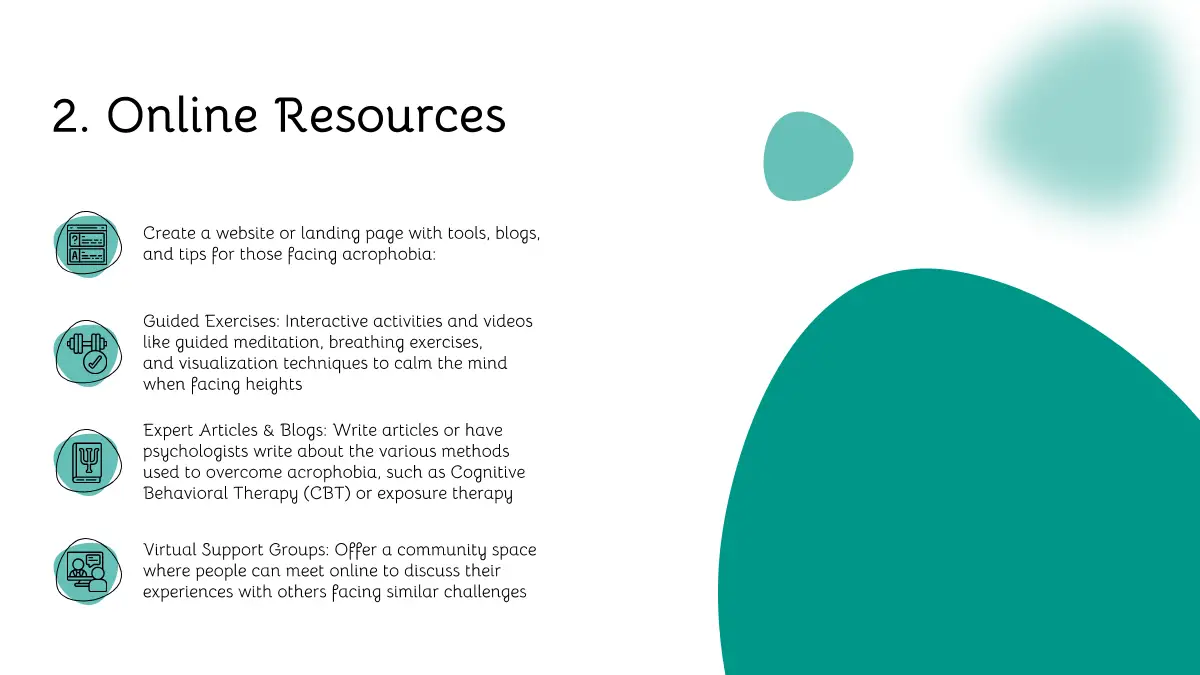 2. Online Resources

Create a website or landing page with tools, blogs, and tips for those facing acrophobia:

Guided Exercises: Interactive activities and videos like guided meditation, breathing exercises, and visualization techniques to calm the mind when facing heights

Expert Articles & Blogs: Write articles or have psychologists write about the various methods used to overcome acrophobia, such as Cognitive Behavioral Therapy (CBT) or exposure therapy

Virtual Support Groups: Offer a community space where people can meet online to discuss their experiences with others facing similar challenges